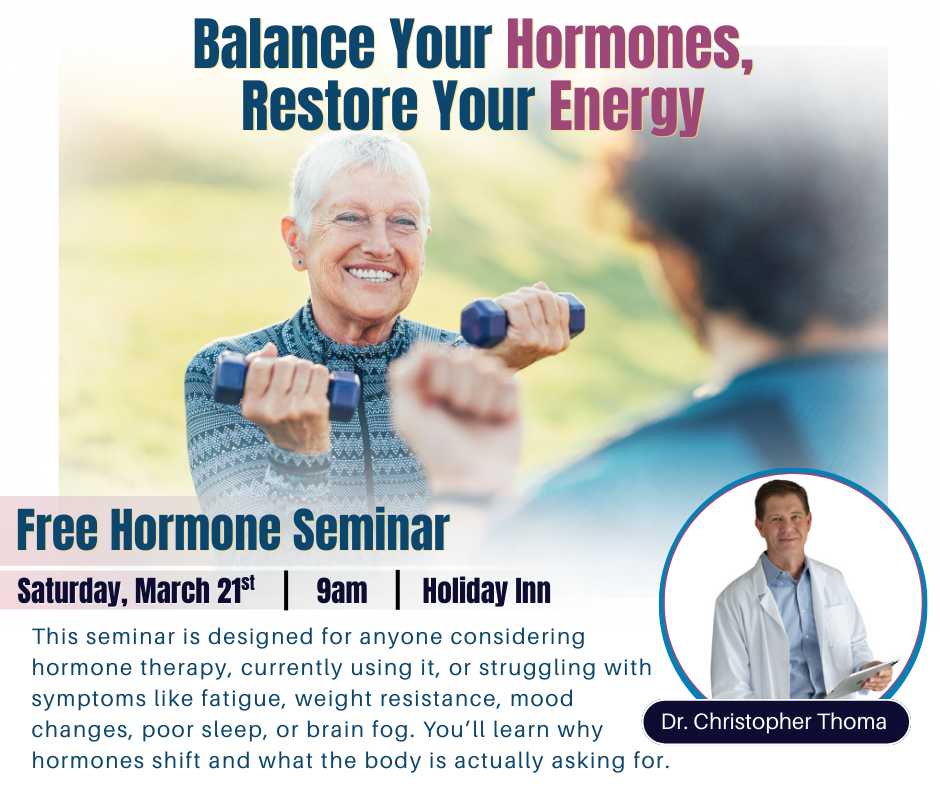 Balance Your Hormones, Restore Your Energy

Free Hormone Seminar

Saturday, March 21$^{st}$ | 9am | Holiday Inn

This seminar is designed for anyone considering hormone therapy, currently using it, or struggling with symptoms like fatigue, weight resistance, mood changes, poor sleep, or brain fog. You'll learn why hormones shift and what the body is actually asking for.

Dr. Christopher Thoma